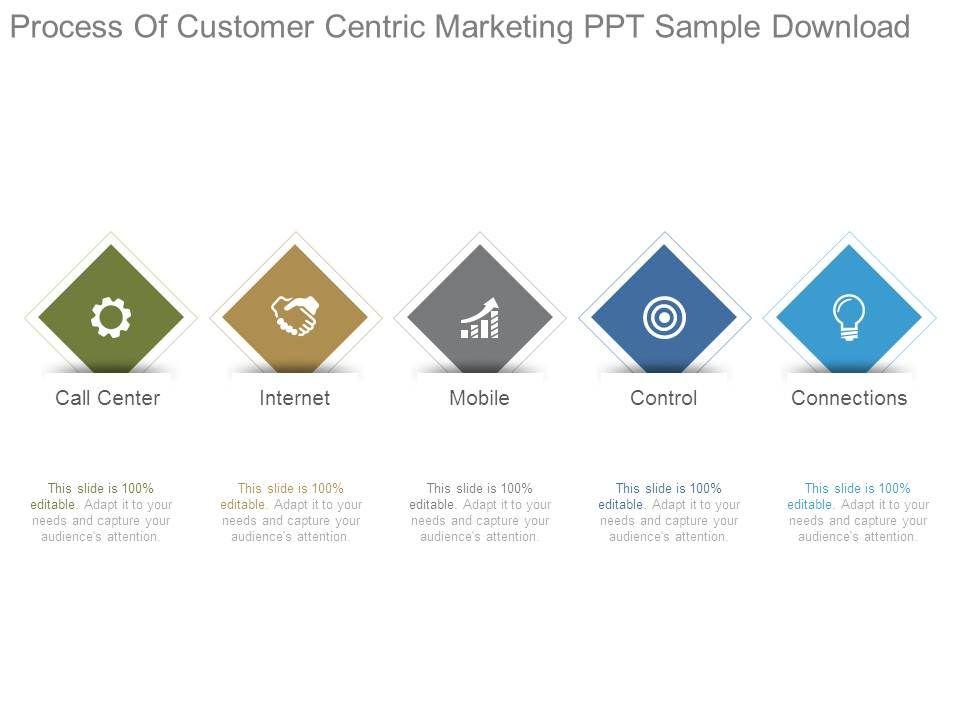 Process Of Customer Centric Marketing PPT Sample Download

Call Center

This slide is 100% editable. Adapt it to your needs and capture your audience's attention.

Internet

This slide is 100% editable. Adapt it to your needs and capture your audience's attention.

Mobile

This slide is 100% editable. Adapt it to your needs and capture your audience's attention.

Control

This slide is 100% editable. Adapt it to your needs and capture your audience's attention.

Connections

This slide is 100% editable. Adapt it to your needs and capture your audience's attention.